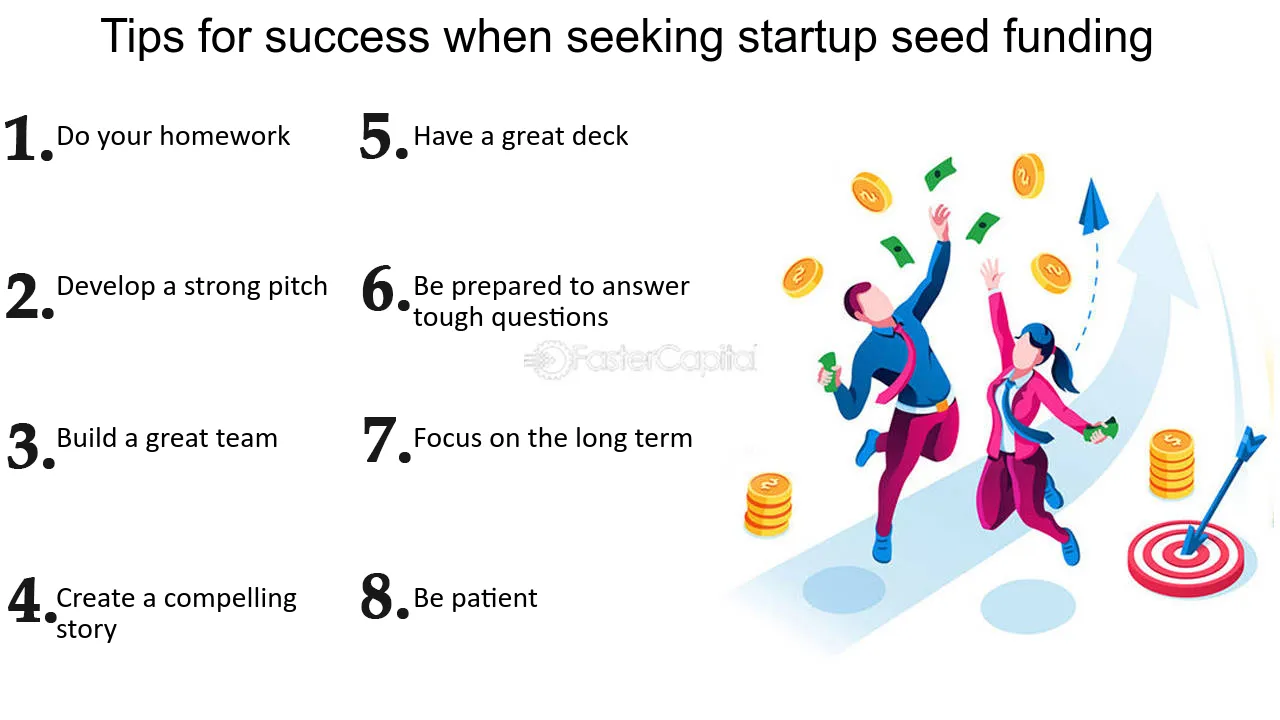 Tips for success when seeking startup seed funding

1. Do your homework

2. Develop a strong pitch

3. Build a great team

4. Create a compelling story

5. Have a great deck

6. Be prepared to answer tough questions

7. Focus on the long term

8. Be patient

FasterCapital